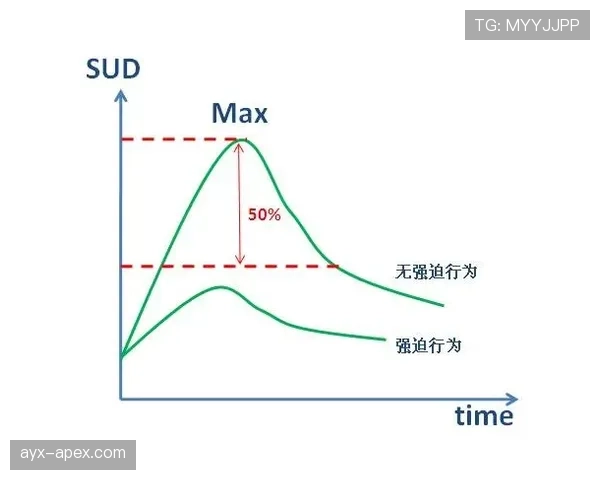 TG: MYYJJPP

SUD

Max

50%

无强迫行为

强迫行为

time

ayx-apex.com